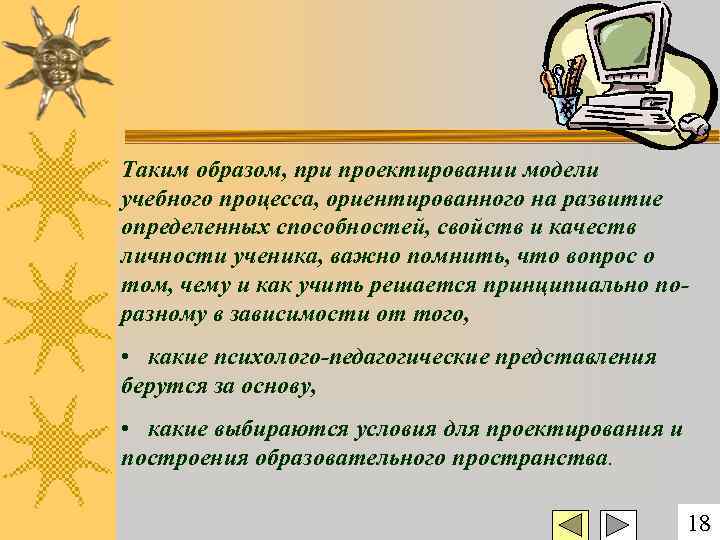 Таким образом, при проектировании модели учебного процесса, ориентированного на развитие определенных способностей, свойств и качеств личности ученика, важно помнить, что вопрос о том, чему и как учить решается принципиально по-разному в зависимости от того,

• какие психолого-педагогические представления берутся за основу,

• какие выбираются условия для проектирования и построения образовательного пространства.

18